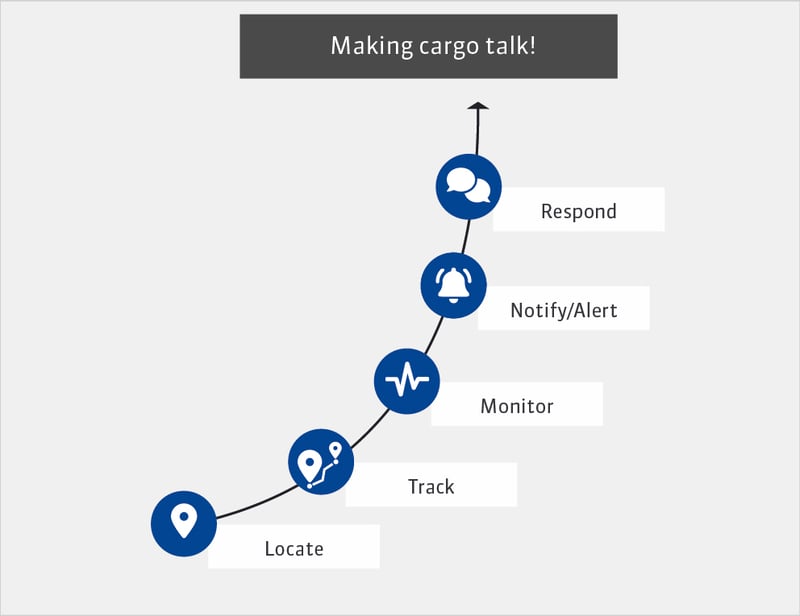 Making cargo talk!

Respond

Notify/Alert

Monitor

Track

Locate